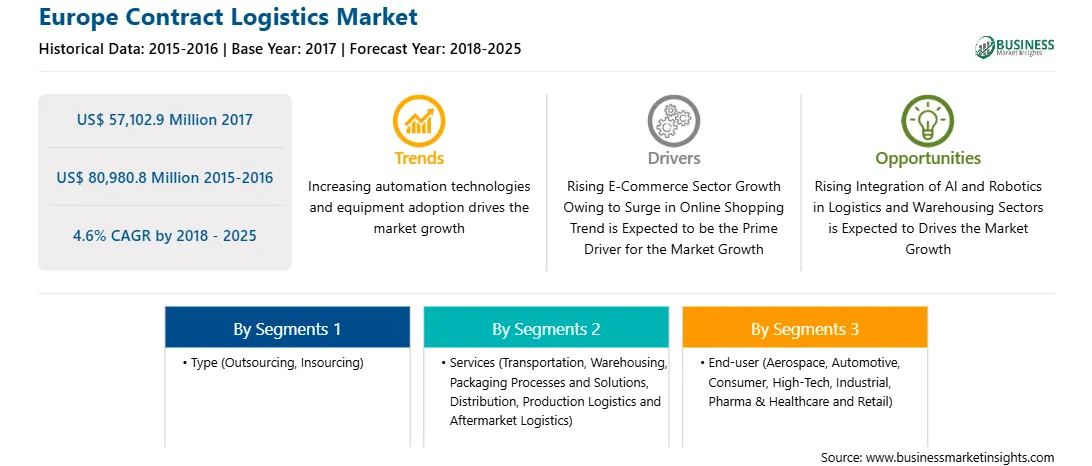 Europe Contract Logistics Market

Historical Data: 2015-2016 | Base Year: 2017 | Forecast Year: 2018-2025

BUSINESS
Market Insights

US$ 57,102.9 Million 2017

US$ 80,980.8 Million 2015-2016

4.6% CAGR by 2018 - 2025

Trends

Increasing automation technologies and equipment adoption drives the market growth

Drivers

Rising E-Commerce Sector Growth Owing to Surge in Online Shopping Trend is Expected to be the Prime Driver for the Market Growth

Opportunities

Rising Integration of AI and Robotics in Logistics and Warehousing Sectors is Expected to Drives the Market Growth

By Segments 1

• Type (Outsourcing, Insourcing)

By Segments 2

• Services (Transportation, Warehousing, Packaging Processes and Solutions, Distribution, Production Logistics and Aftermarket Logistics)

By Segments 3

• End-user (Aerospace, Automotive, Consumer, High-Tech, Industrial, Pharma & Healthcare and Retail)

Source: www.businessmarketinsights.com